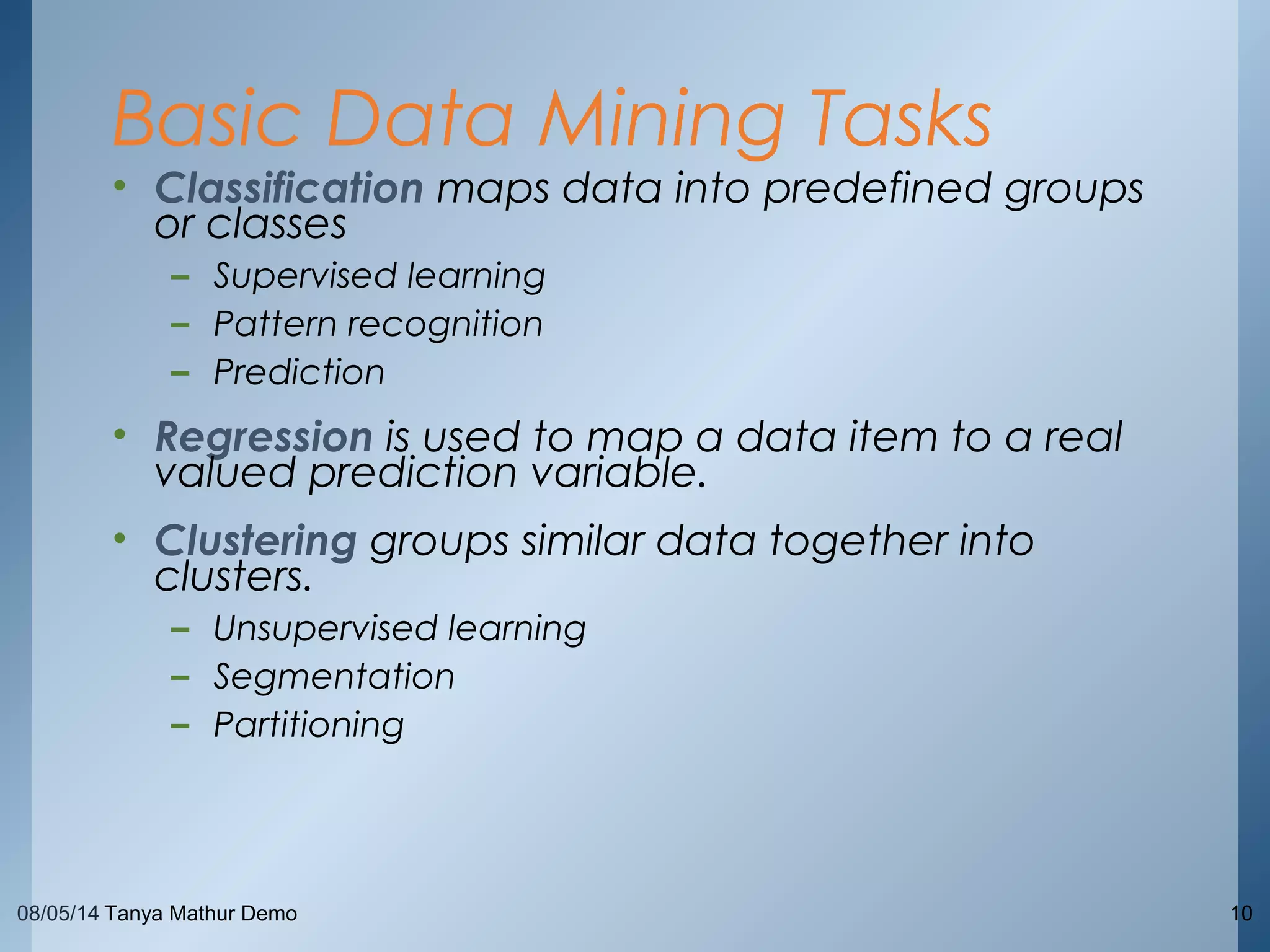 Basic Data Mining Tasks

• Classification maps data into predefined groups or classes
– Supervised learning
– Pattern recognition
– Prediction

• Regression is used to map a data item to a real valued prediction variable.

• Clustering groups similar data together into clusters.
– Unsupervised learning
– Segmentation
– Partitioning

08/05/14 Tanya Mathur Demo

10